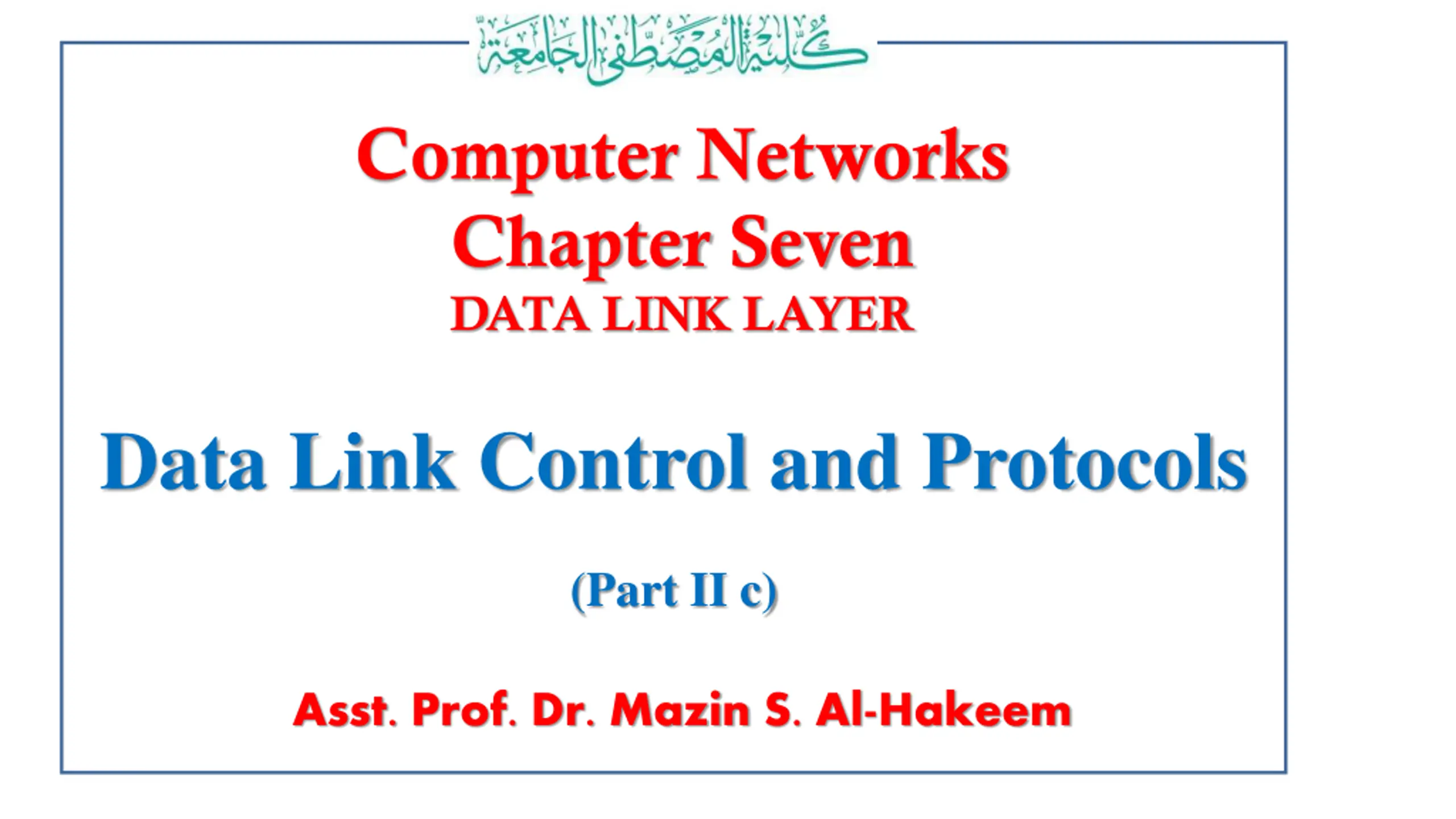 كلية المصطفى الجامعة

Computer Networks
Chapter Seven
DATA LINK LAYER

Data Link Control and Protocols

(Part II c)

Asst. Prof. Dr. Mazin S. Al-Hakeem